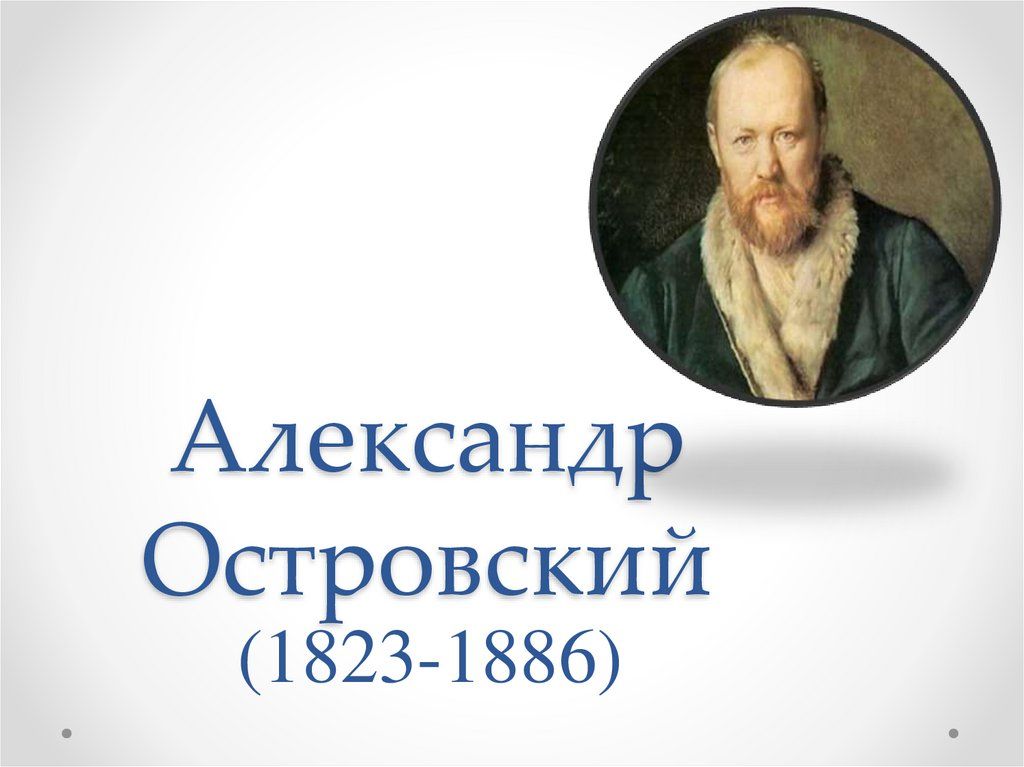 Александр Островский
(1823-1886)